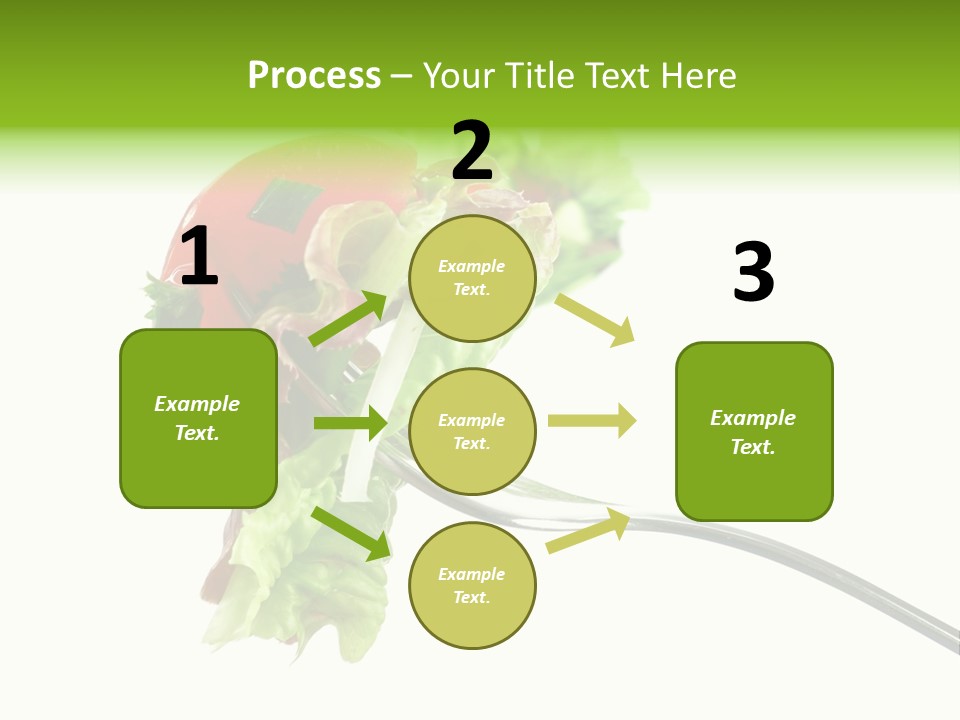 Process – Your Title Text Here

1

Example Text.

2

Example Text.

Example Text.

Example Text.

3

Example Text.